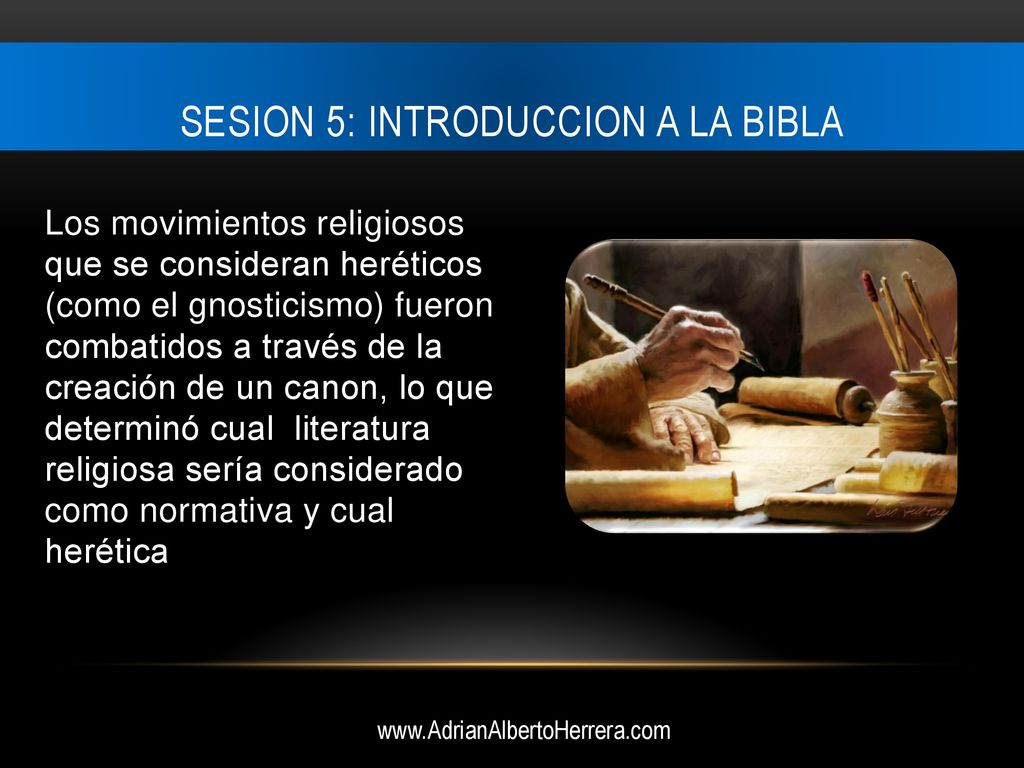 SESION 5: INTRODUCCION A LA BIBLA

Los movimientos religiosos que se consideran heréticos (como el gnosticismo) fueron combatidos a través de la creación de un canon, lo que determinó cual  literatura religiosa sería considerado como normativa y cual herética

www.AdrianAlbertoHerrera.com